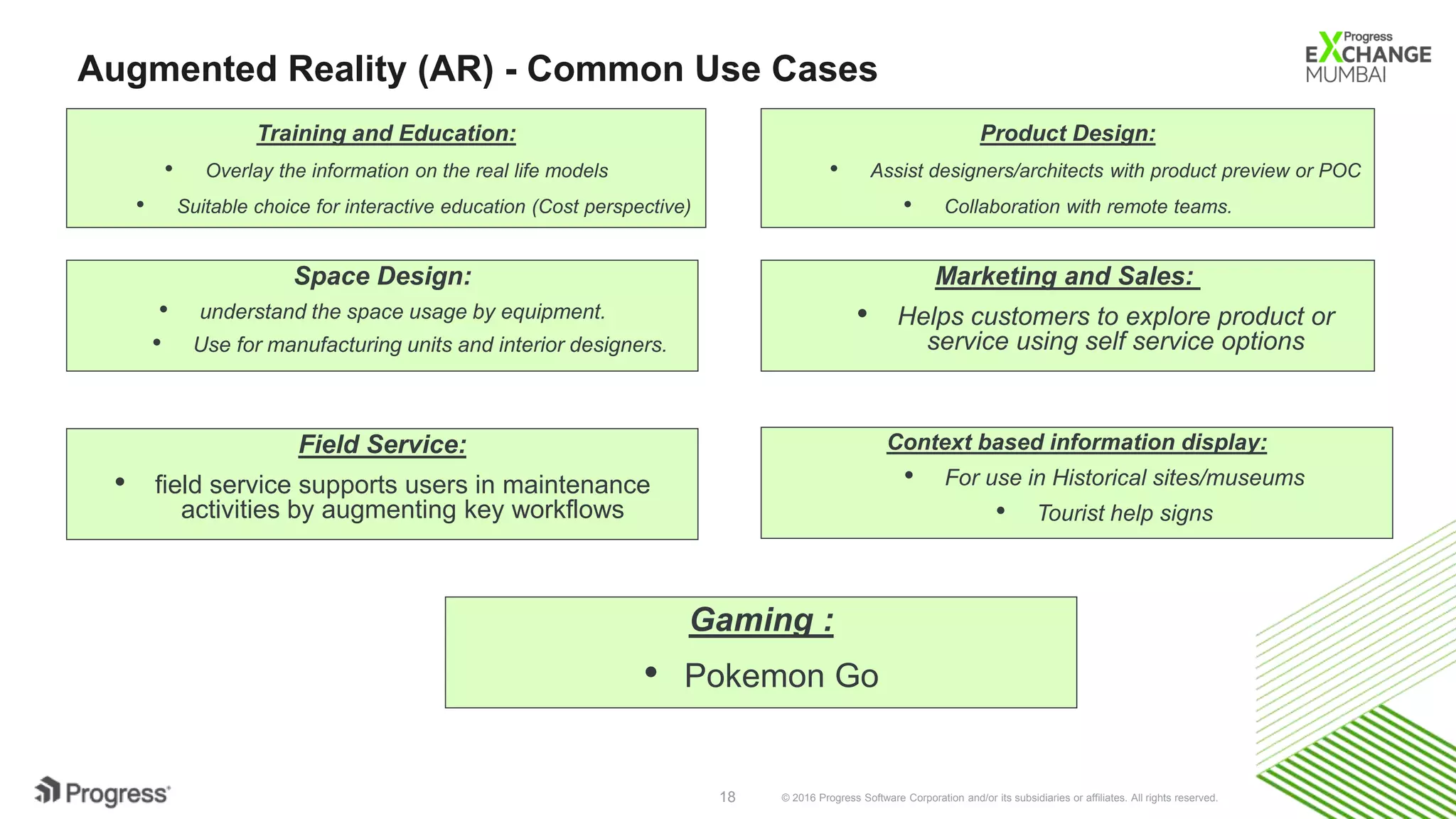 Augmented Reality (AR) - Common Use Cases

Progress EXCHANGE MUMBAI

Training and Education:
• Overlay the information on the real life models
• Suitable choice for interactive education (Cost perspective)

Product Design:
• Assist designers/architects with product preview or POC
• Collaboration with remote teams.

Space Design:
• understand the space usage by equipment.
• Use for manufacturing units and interior designers.

Marketing and Sales:
• Helps customers to explore product or service using self service options

Field Service:
• field service supports users in maintenance activities by augmenting key workflows

Context based information display:
• For use in Historical sites/museums
• Tourist help signs

Gaming :
• Pokemon Go

Progress

18

© 2016 Progress Software Corporation and/or its subsidiaries or affiliates. All rights reserved.